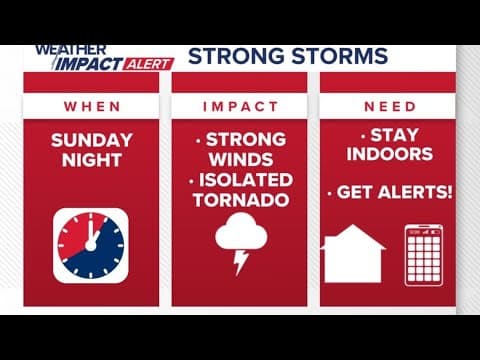 WEATHER IMPACT ALERT

STRONG STORMS

WHEN

SUNDAY NIGHT

IMPACT

· STRONG WINDS
· ISOLATED TORNADO

NEED

· STAY INDOORS

· GET ALERTS!